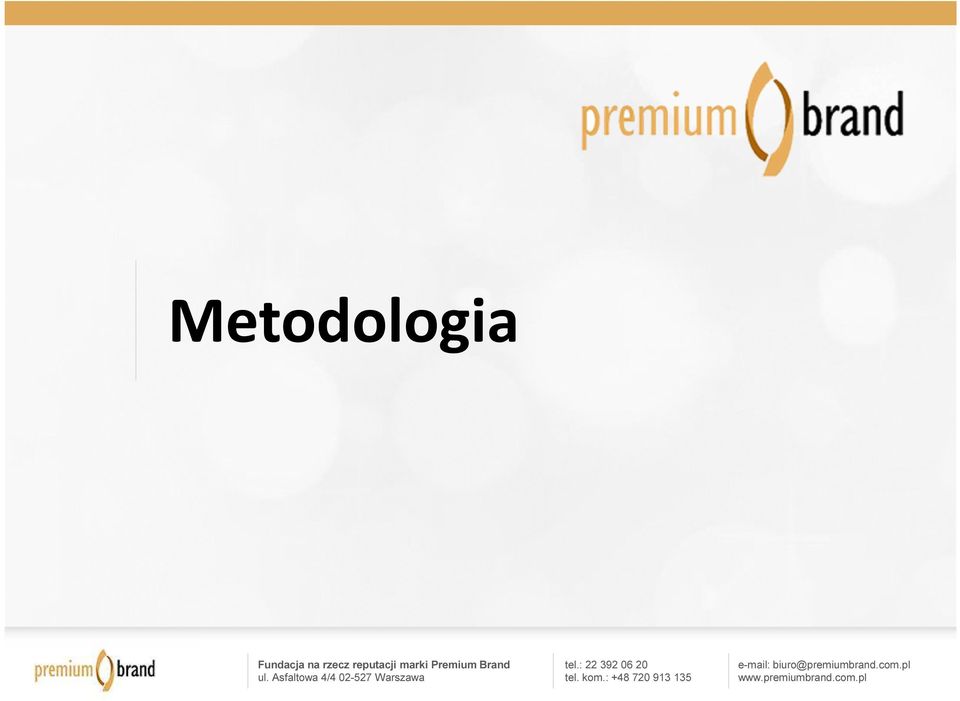 premium brand

Metodologia

premium brand

Fundacja na rzecz reputacji marki Premium Brand
ul. Asfaltowa 4/4 02-527 Warszawa

tel.: 22 392 06 20
tel. kom.: +48 720 913 135

e-mail: biuro@premiumbrand.com.pl
www.premiumbrand.com.pl